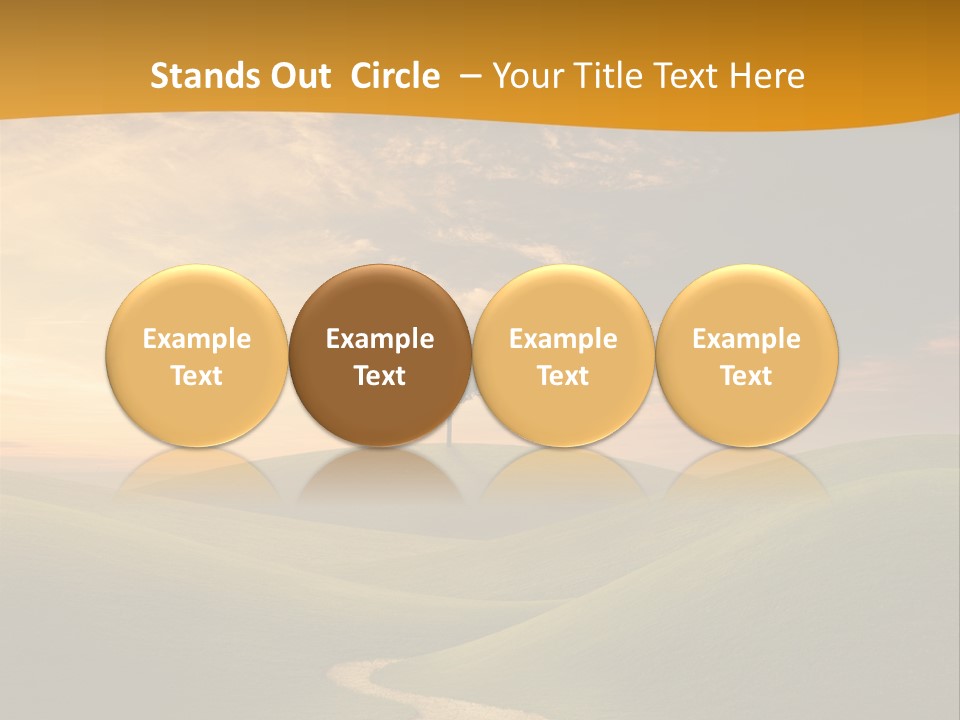 Stands Out Circle – Your Title Text Here

Example Text

Example Text

Example Text

Example Text